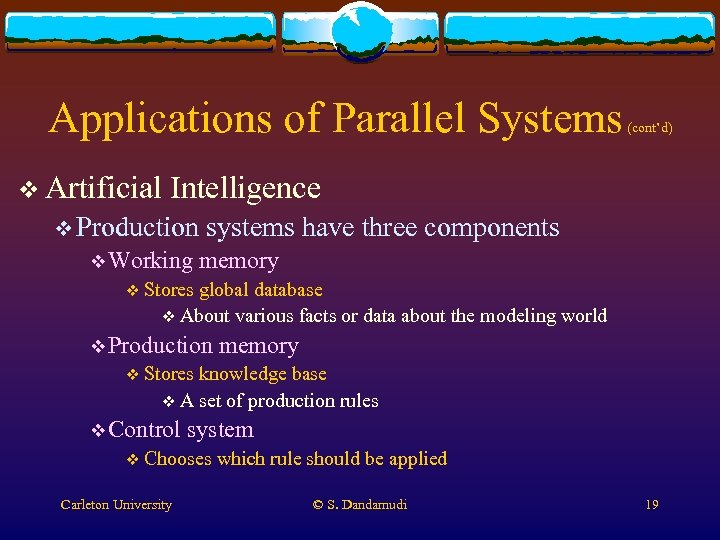 Applications of Parallel Systems (cont'd)

❖ Artificial Intelligence

❖ Production systems have three components

❖ Working memory

❖ Stores global database

❖ About various facts or data about the modeling world

❖ Production memory

❖ Stores knowledge base

❖ A set of production rules

❖ Control system

❖ Chooses which rule should be applied

Carleton University © S. Dandamudi 19